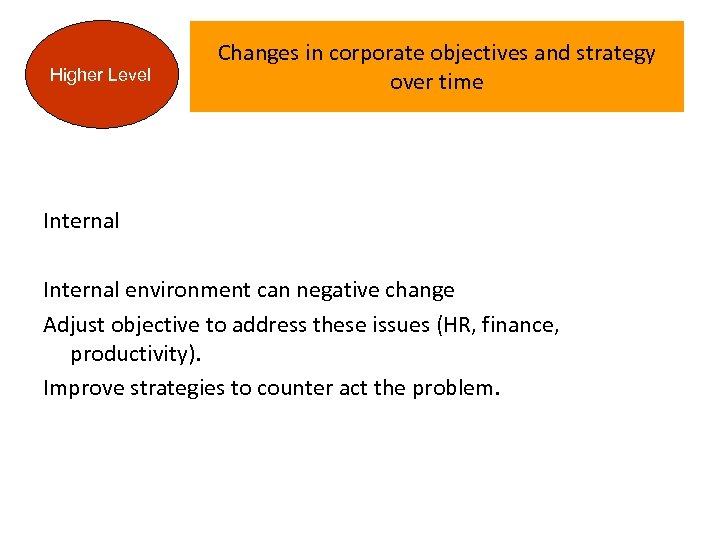 Higher Level

Changes in corporate objectives and strategy over time

Internal

Internal environment can negative change

Adjust objective to address these issues (HR, finance, productivity).

Improve strategies to counter act the problem.